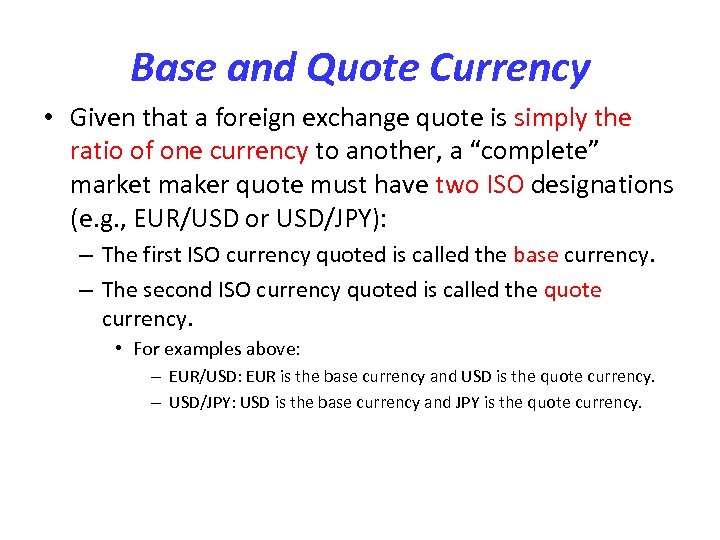 Base and Quote Currency

• Given that a foreign exchange quote is simply the ratio of one currency to another, a “complete” market maker quote must have two ISO designations (e.g., EUR/USD or USD/JPY):

– The first ISO currency quoted is called the base currency.

– The second ISO currency quoted is called the quote currency.

• For examples above:

– EUR/USD: EUR is the base currency and USD is the quote currency.

– USD/JPY: USD is the base currency and JPY is the quote currency.